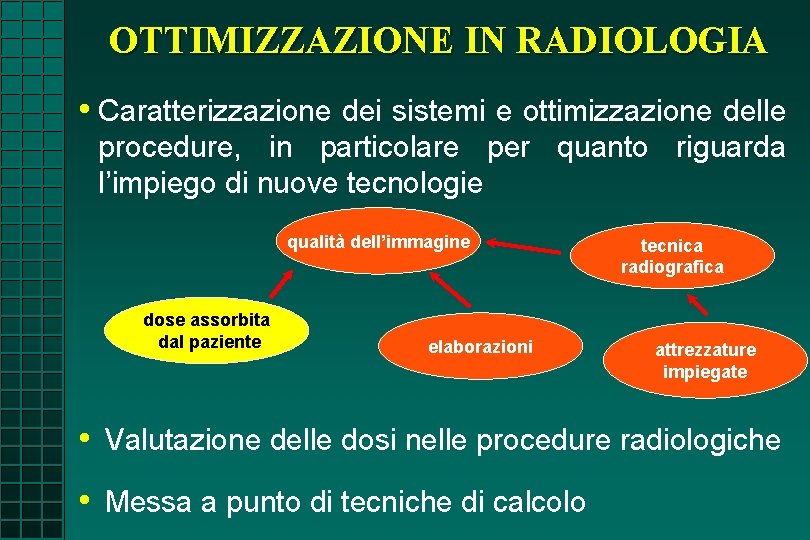 OTTIMIZZAZIONE IN RADIOLOGIA

• Caratterizzazione dei sistemi e ottimizzazione delle procedure, in particolare per quanto riguarda l'impiego di nuove tecnologie

qualità dell'immagine

tecnica radiografica

dose assorbita dal paziente

elaborazioni

attrezzature impiegate

• Valutazione delle dosi nelle procedure radiologiche

• Messa a punto di tecniche di calcolo